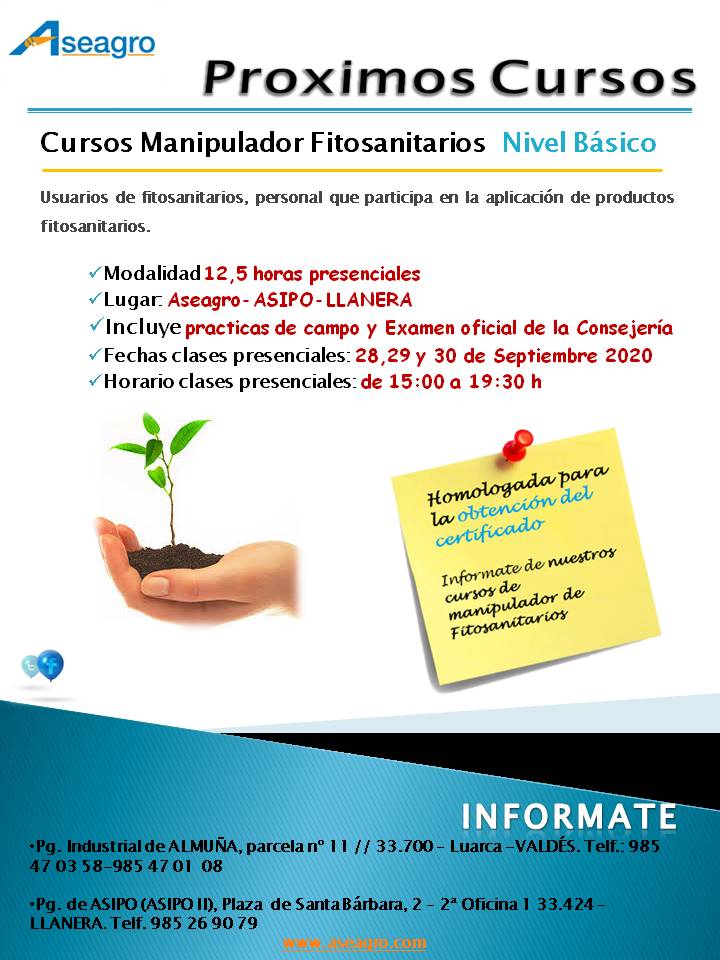 Aseagro

Proximos Cursos

Cursos Manipulador Fitosanitarios Nivel Básico

Usuarios de fitosanitarios, personal que participa en la aplicación de productos fitosanitarios.

✓Modalidad 12,5 horas presenciales
✓Lugar: Aseagro- ASIPO- LLANERA
✓Incluye practicas de campo y Examen oficial de la Consejería
✓Fechas clases presenciales: 28,29 y 30 de Septiembre 2020
✓Horario clases presenciales: de 15:00 a 19:30 h

Homologada para la obtención del certificado

Informate de nuestros cursos de manipulador de Fitosanitarios

INFORMATE

•Pg. Industrial de ALMUÑA, parcela nº 11 // 33.700 – Luarca –VALDÉS. Telf.: 985 47 03 58–985 47 01 08

•Pg. de ASIPO (ASIPO II), Plaza de Santa Bárbara, 2 – 2ª Oficina 1 33.424 – LLANERA. Telf. 985 26 90 79

www.aseagro.com